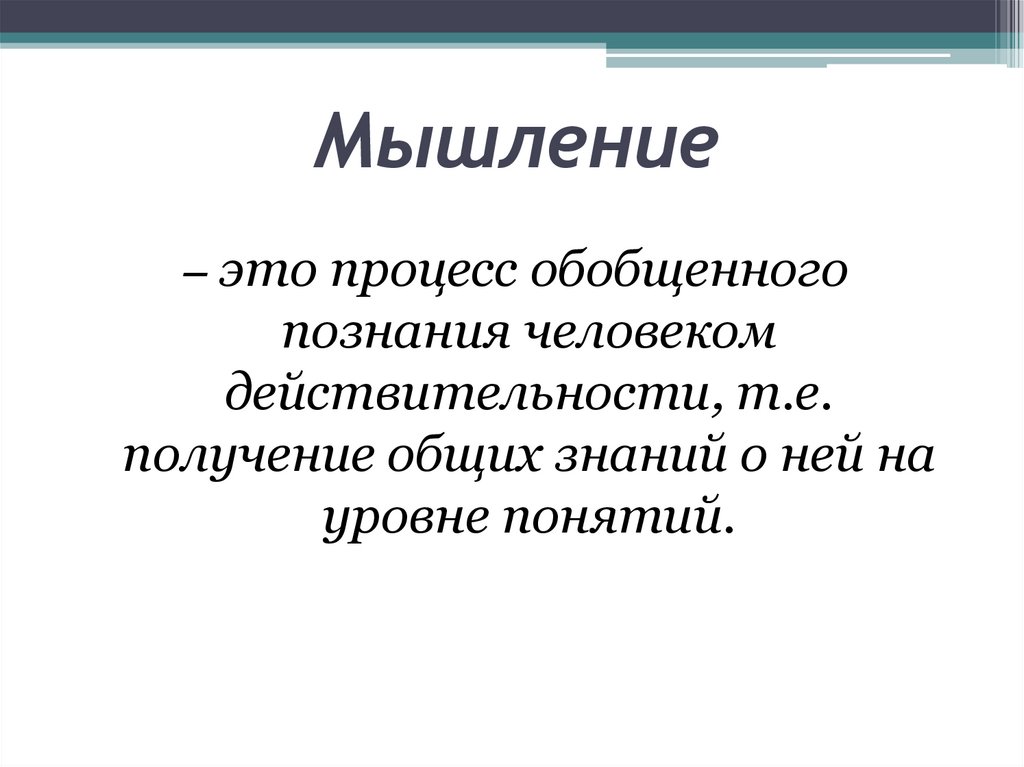 Мышление

– это процесс обобщенного познания человеком действительности, т.е. получение общих знаний о ней на уровне понятий.